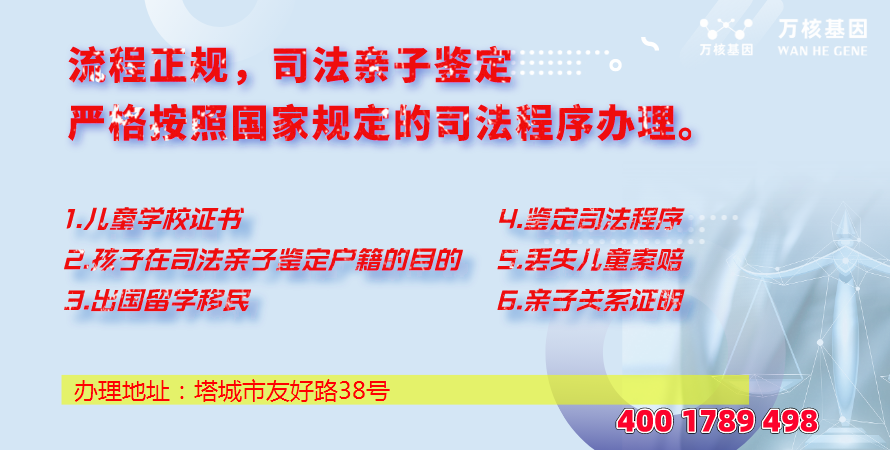 万核基因
万核基因
WAN HE GENE

流程正规，司法亲子鉴定
严格按照国家规定的司法程序办理。

1.儿童学校证书
2.孩子在司法亲子鉴定户籍的目的
3.出国留学移民

4.鉴定司法程序
5.丢失儿童索赔
6.亲子关系证明

办理地址：塔城市友好路38号

400 1789 498